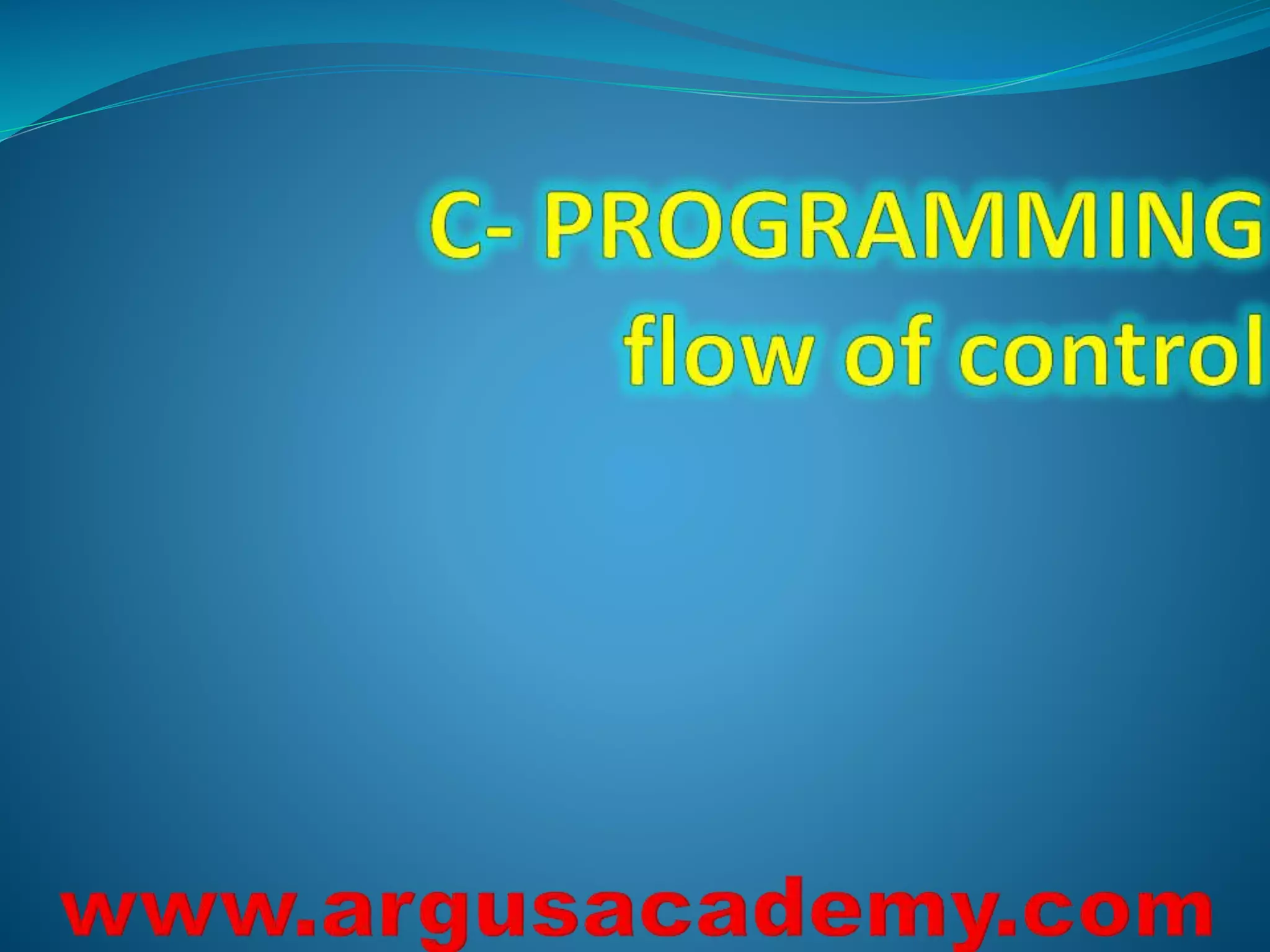 C- PROGRAMMING
flow of control

www.argusacademy.com